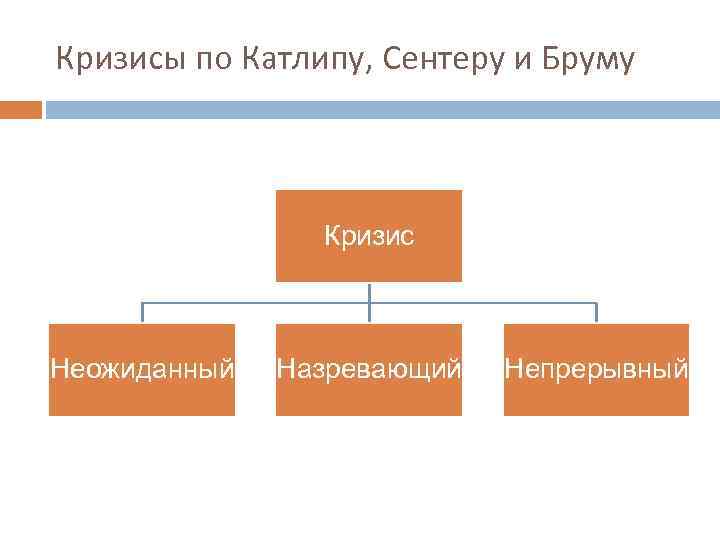 Кризисы по Катлипу, Сентеру и Бруму

Кризис

Неожиданный

Назревающий

Непрерывный